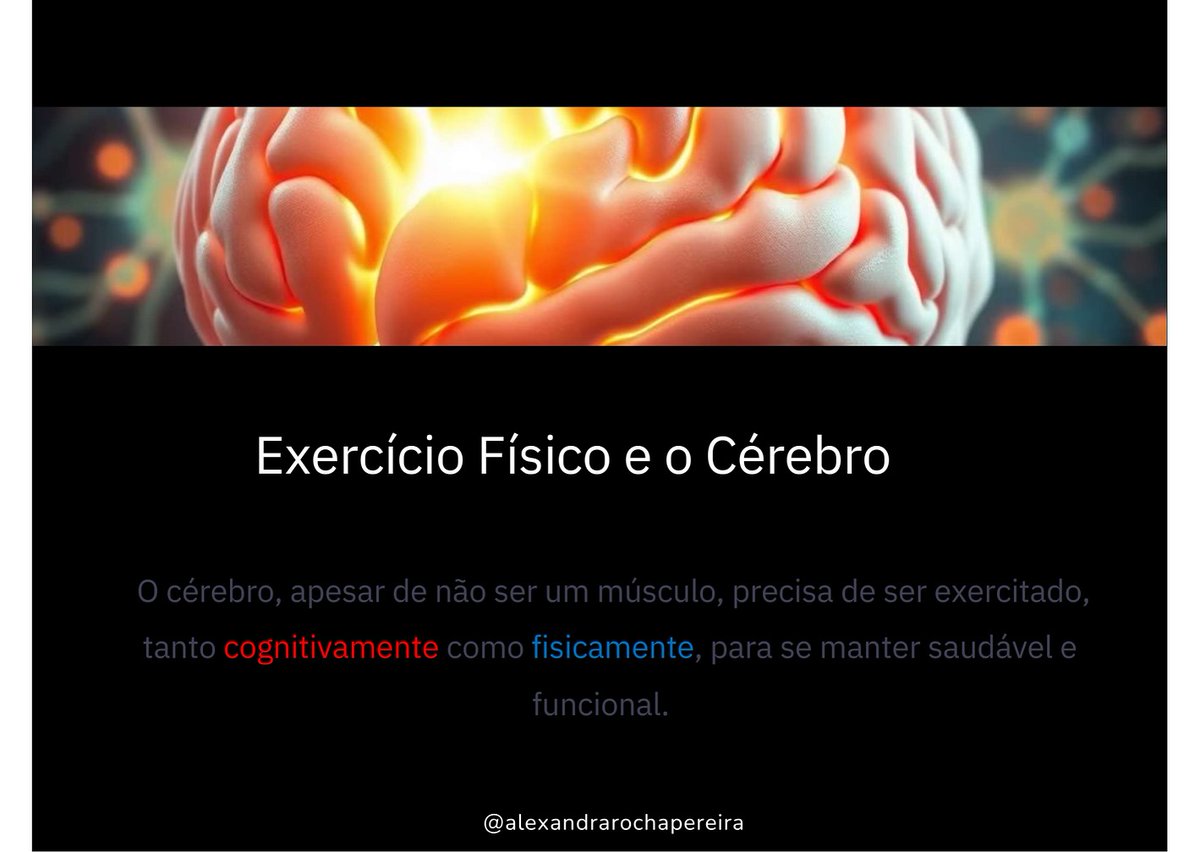 Exercício Físico e o Cérebro

O cérebro, apesar de não ser um músculo, precisa de ser exercitado, tanto cognitivamente como fisicamente, para se manter saudável e funcional.

@alexandrarochapereira